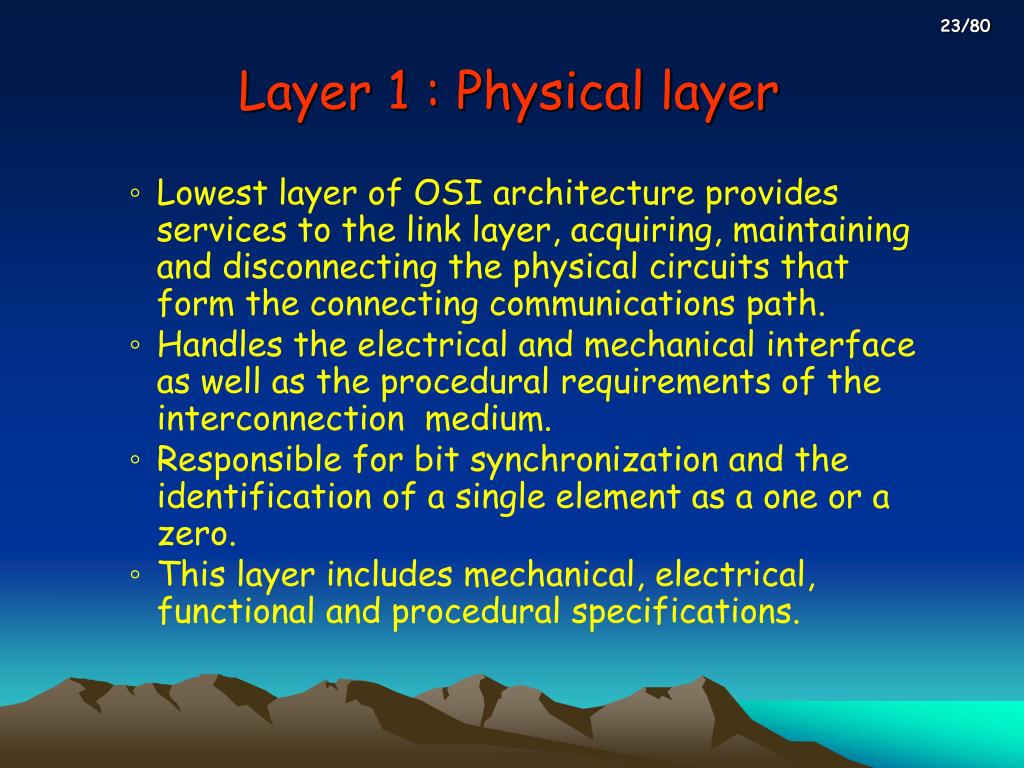 23/80

Layer 1 : Physical layer

◦ Lowest layer of OSI architecture provides services to the link layer, acquiring, maintaining and disconnecting the physical circuits that form the connecting communications path.
◦ Handles the electrical and mechanical interface as well as the procedural requirements of the interconnection medium.
◦ Responsible for bit synchronization and the identification of a single element as a one or a zero.
◦ This layer includes mechanical, electrical, functional and procedural specifications.